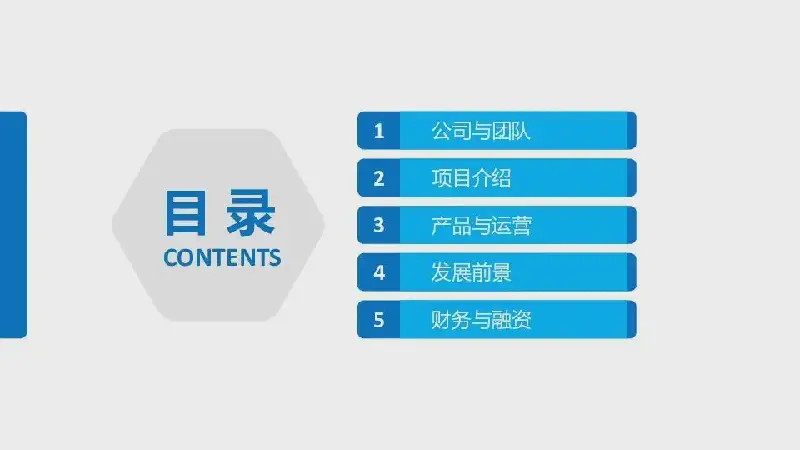 目录
CONTENTS

1 公司与团队
2 项目介绍
3 产品与运营
4 发展前景
5 财务与融资